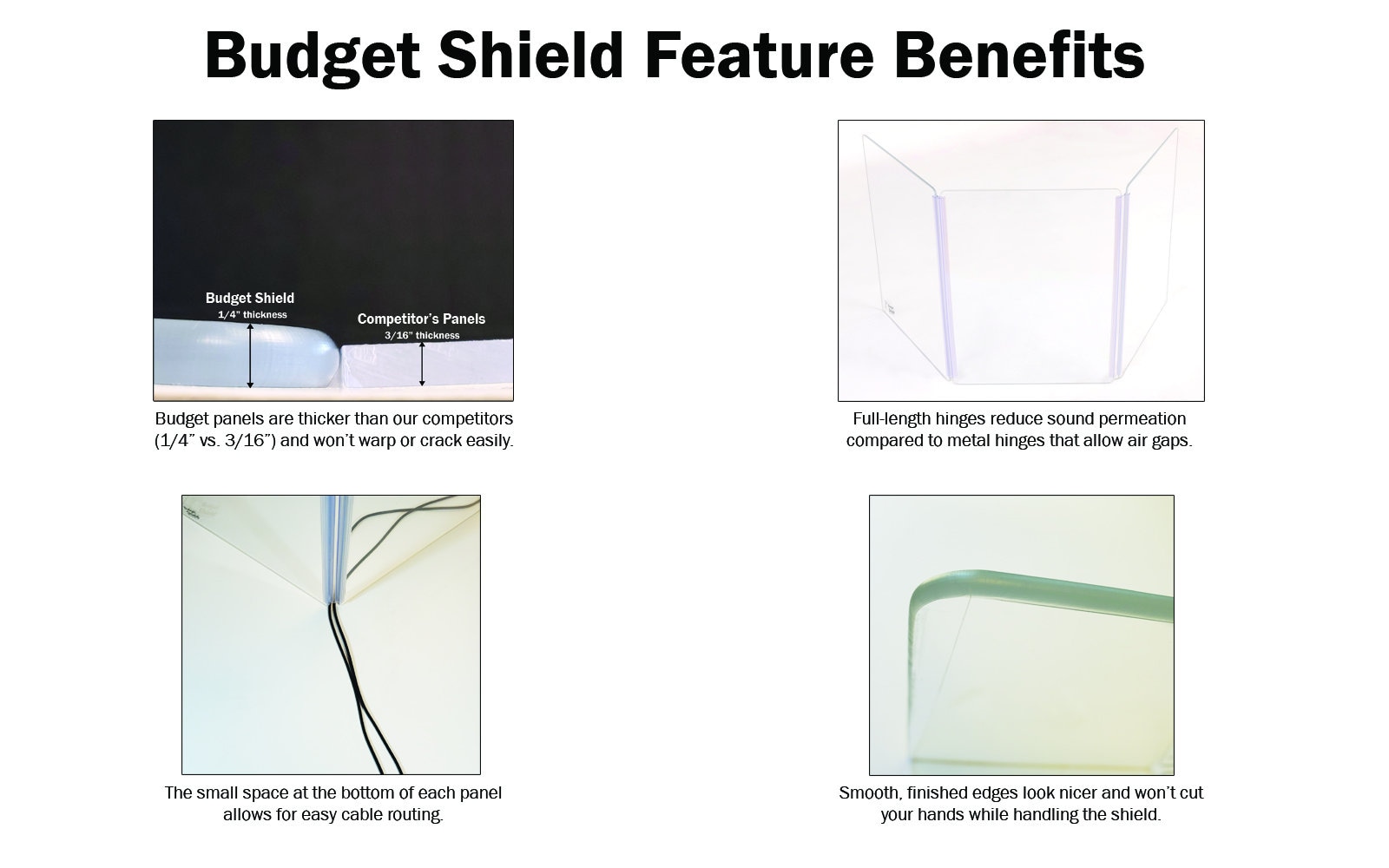 Budget Shield Feature Benefits

Budget Shield
1/4" thickness

Competitor's Panels
3/16" thickness

Budget panels are thicker than our competitors (1/4" vs. 3/16") and won't warp or crack easily.

Full-length hinges reduce sound permeation compared to metal hinges that allow air gaps.

The small space at the bottom of each panel allows for easy cable routing.

Smooth, finished edges look nicer and won't cut your hands while handling the shield.